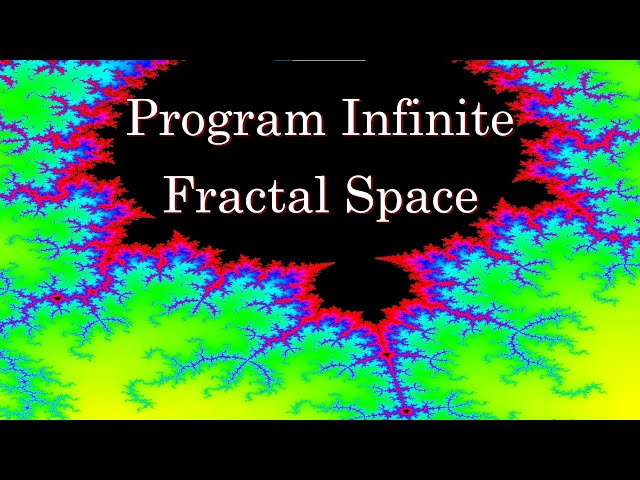 Program Infinite
Fractal Space